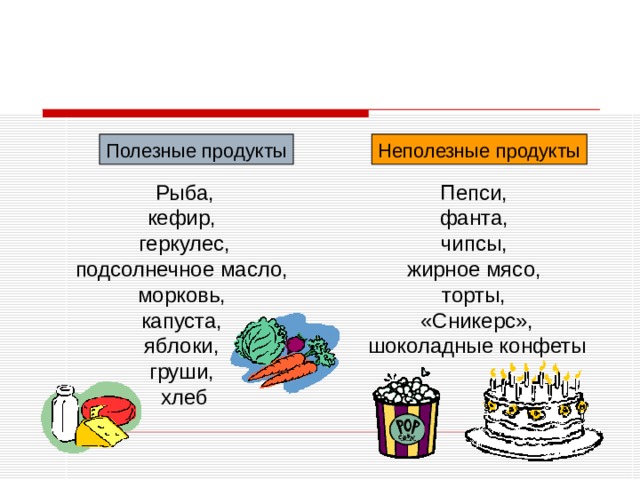 Полезные продукты

Рыба,
кефир,
геркулес,
подсолнечное масло,
морковь,
капуста,
яблоки,
груши,
хлеб

Неполезные продукты

Пепси,
фанта,
чипсы,
жирное мясо,
торты,
«Сникерс»,
шоколадные конфеты

POP CORN